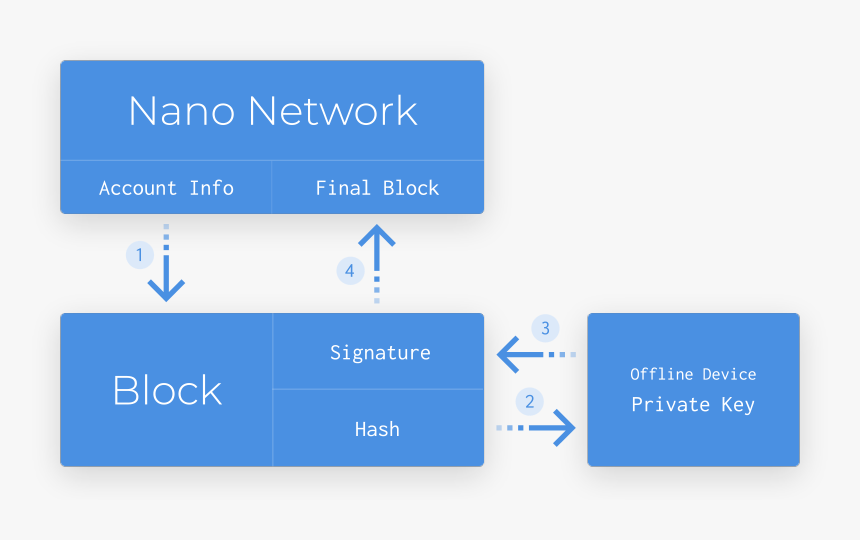 Nano Network

Account Info

Final Block

1

4

Block

Signature

Hash

3

2

Offline Device

Private Key